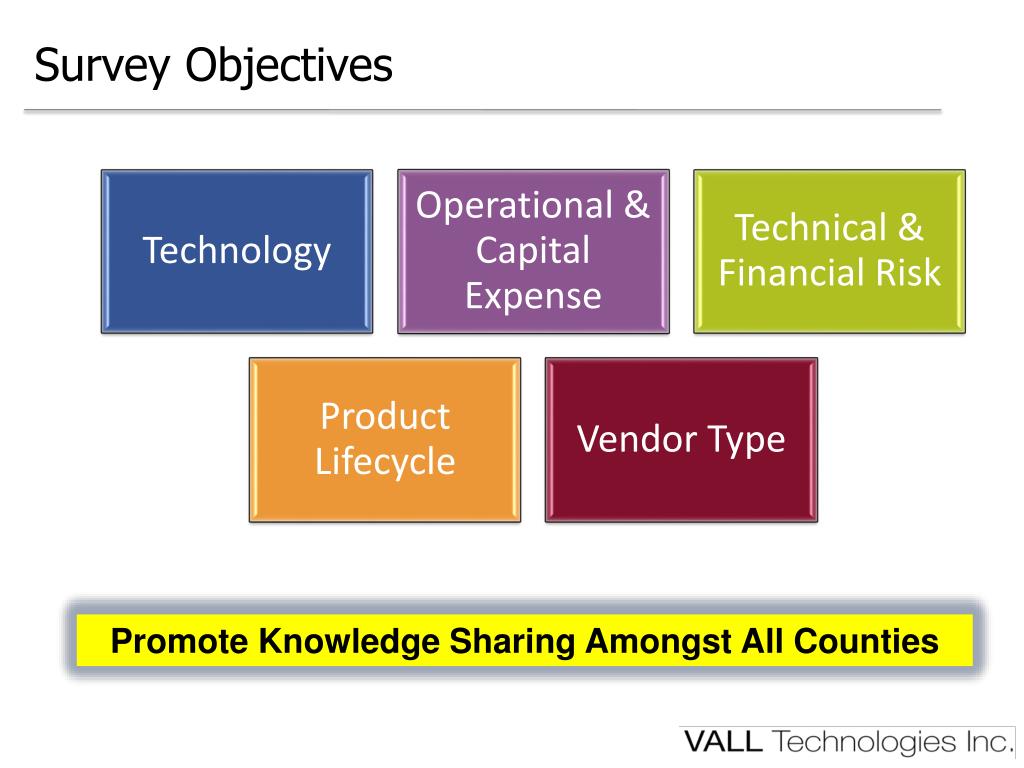 Survey Objectives

Technology

Operational & Capital Expense

Technical & Financial Risk

Product Lifecycle

Vendor Type

Promote Knowledge Sharing Amongst All Counties

VALL Technologies Inc.